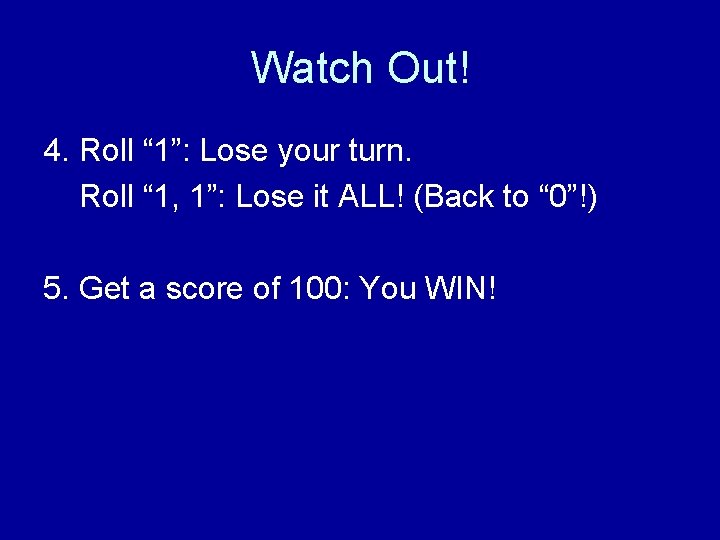 Watch Out!

4. Roll “1”: Lose your turn.
Roll “1, 1”: Lose it ALL! (Back to “0”!)

5. Get a score of 100: You WIN!